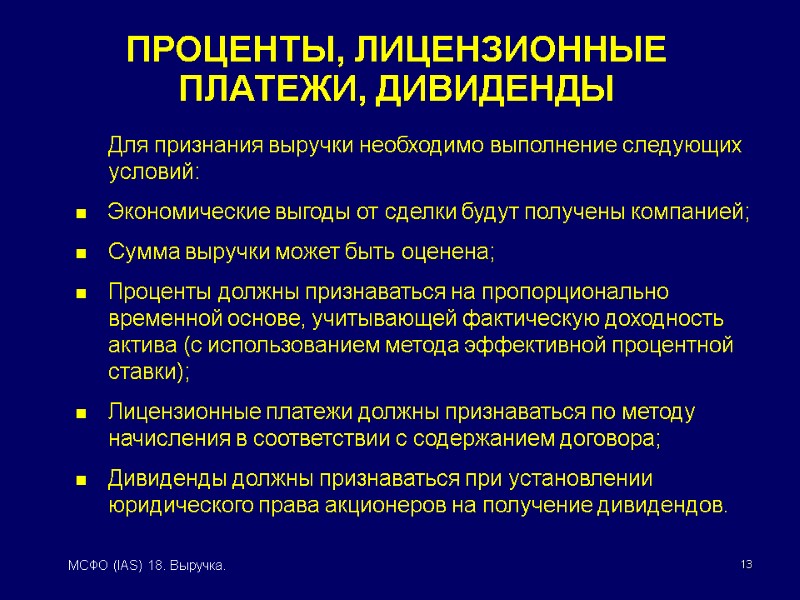 ПРОЦЕНТЫ, ЛИЦЕНЗИОННЫЕ ПЛАТЕЖИ, ДИВИДЕНДЫ

Для признания выручки необходимо выполнение следующих условий:

- Экономические выгоды от сделки будут получены компанией;
- Сумма выручки может быть оценена;
- Проценты должны признаваться на пропорционально временной основе, учитывающей фактическую доходность актива (с использованием метода эффективной процентной ставки);
- Лицензионные платежи должны признаваться по методу начисления в соответствии с содержанием договора;
- Дивиденды должны признаваться при установлении юридического права акционеров на получение дивидендов.

МСФО (IAS) 18. Выручка.

13